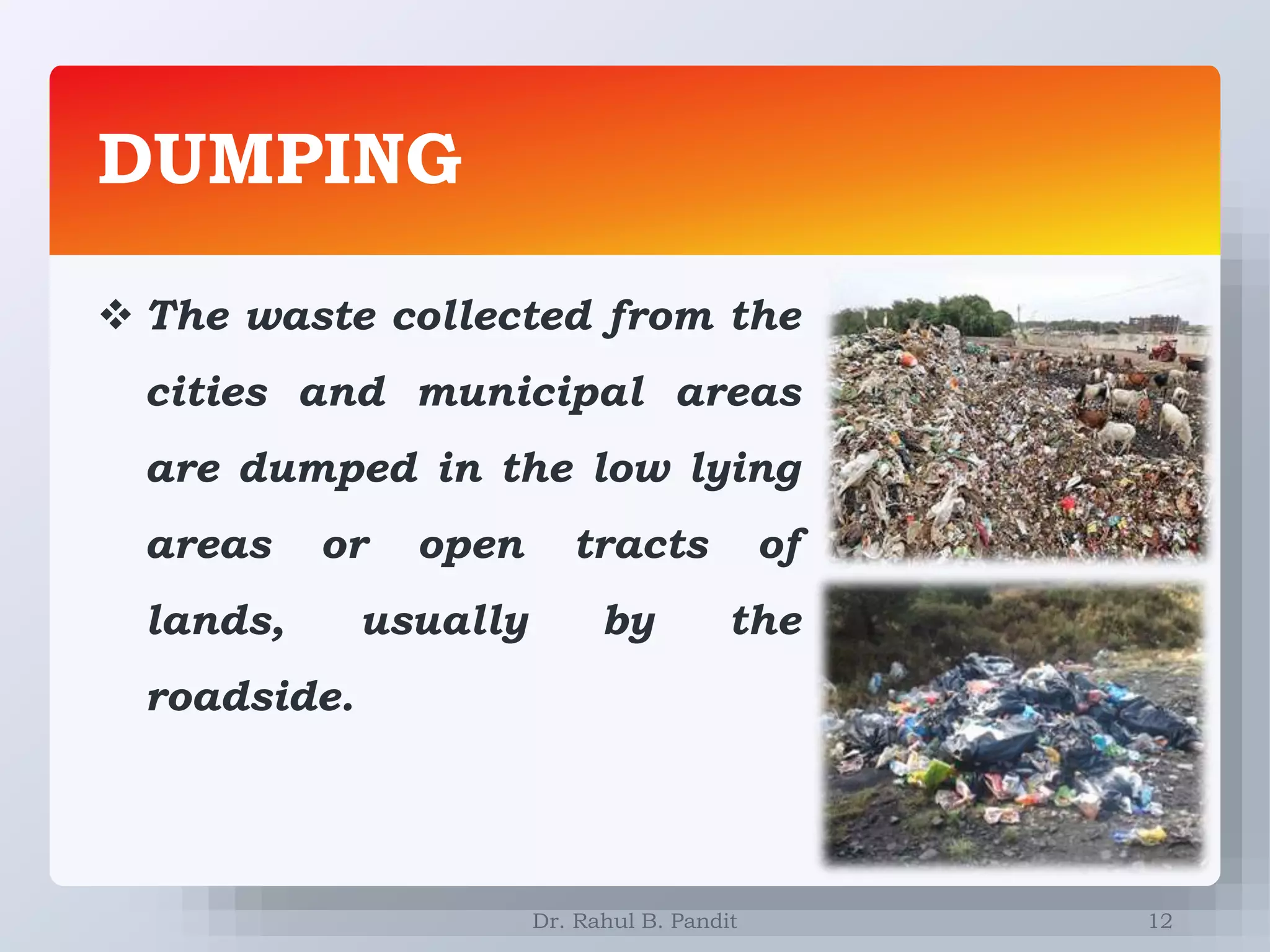 DUMPING

❖ The waste collected from the cities and municipal areas are dumped in the low lying areas or open tracts of lands, usually by the roadside.

Dr. Rahul B. Pandit

12